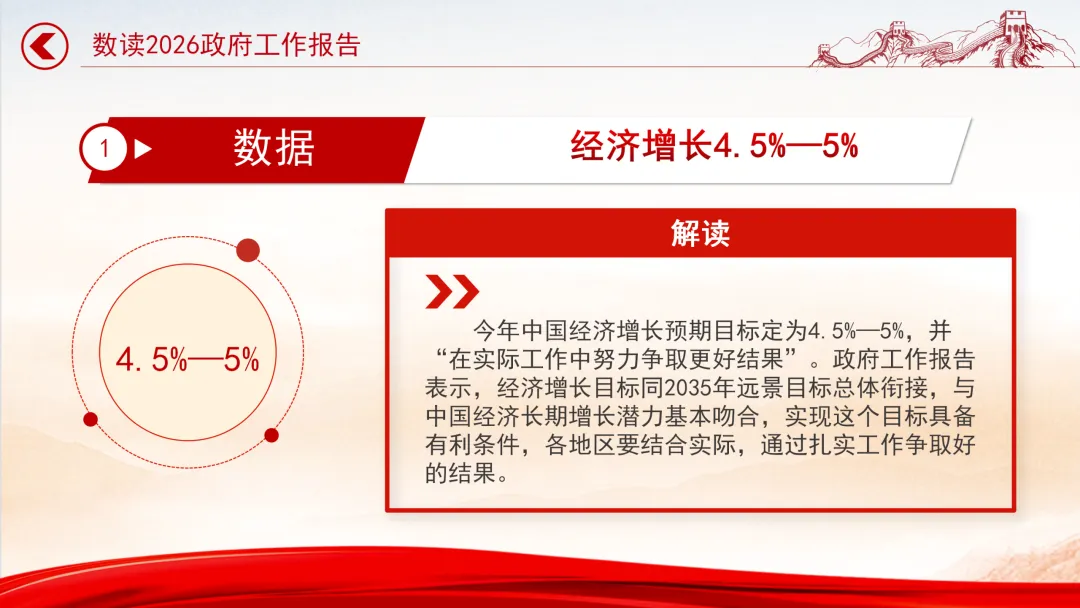 数读2026政府工作报告

1 数据

经济增长4.5%—5%

4.5%—5%

解读

今年中国经济增长预期目标定为4.5%—5%，并“在实际工作中努力争取更好结果”。政府工作报告表示，经济增长目标同2035年远景目标总体衔接，与中国经济长期增长潜力基本吻合，实现这个目标具备有利条件，各地区要结合实际，通过扎实工作争取好的结果。